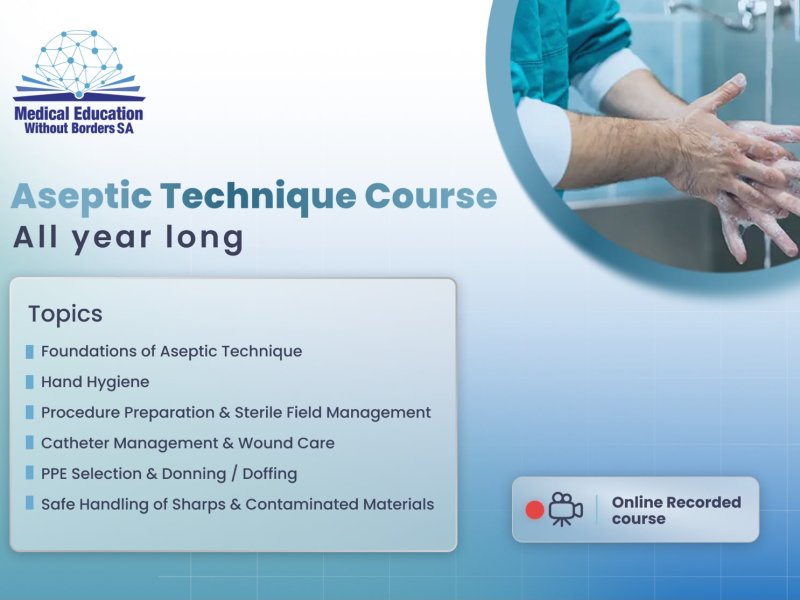 Medical Education
Without Borders SA

Aseptic Technique Course
All year long

Topics

Foundations of Aseptic Technique
Hand Hygiene
Procedure Preparation & Sterile Field Management
Catheter Management & Wound Care
PPE Selection & Donning / Doffing
Safe Handling of Sharps & Contaminated Materials

Online Recorded course